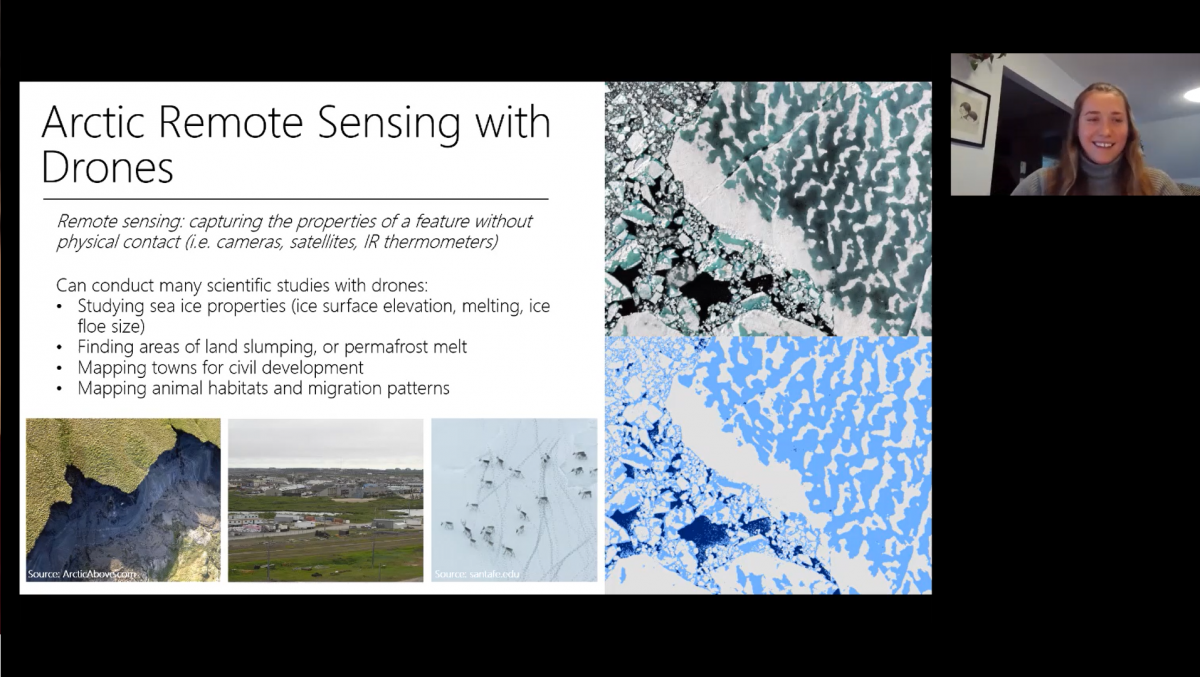 Arctic Remote Sensing with Drones

Remote sensing: capturing the properties of a feature without physical contact (i.e. cameras, satellites, IR thermometers)

Can conduct many scientific studies with drones:
• Studying sea ice properties (ice surface elevation, melting, ice floe size)
• Finding areas of land slumping, or permafrost melt
• Mapping towns for civil development
• Mapping animal habitats and migration patterns

Source: ArcticAbove.com

Source: santafe.edu